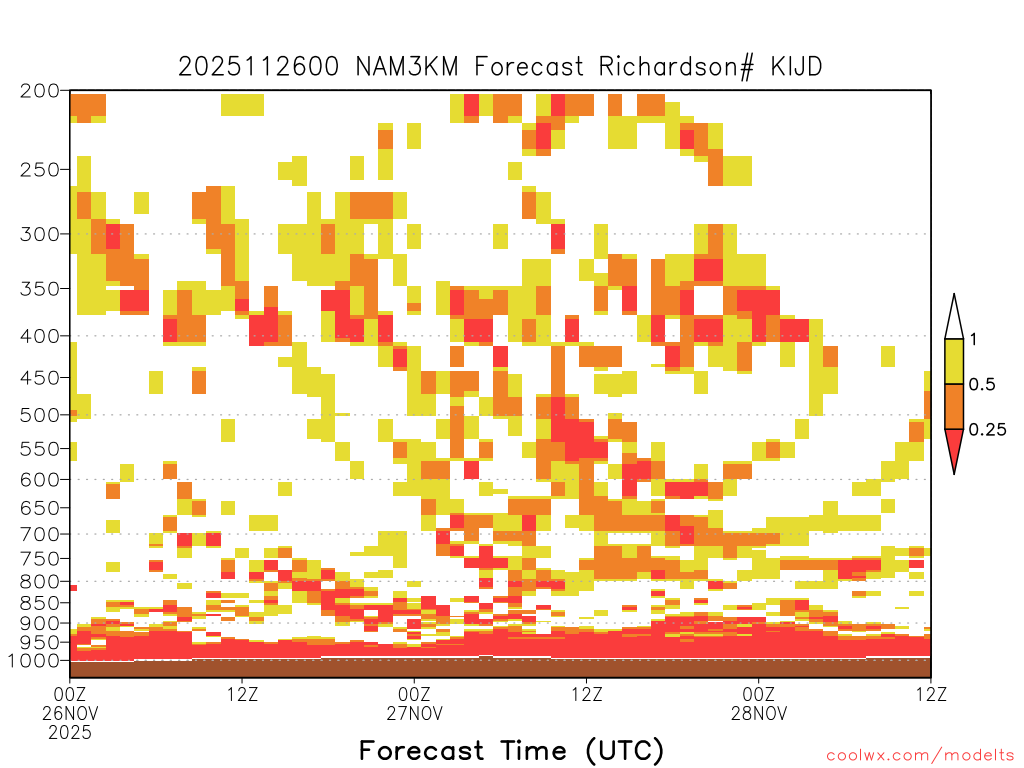 2025112600 NAM3KM Forecast Richardson# KIJD

200
250
300
350
400
450
500
550
600
650
700
750
800
850
900
950
1000

1
0.5
0.25

00Z
26NOV
2025
12Z
00Z
27NOV
12Z
00Z
28NOV
12Z

Forecast Time (UTC)

coolwx.com/modelts